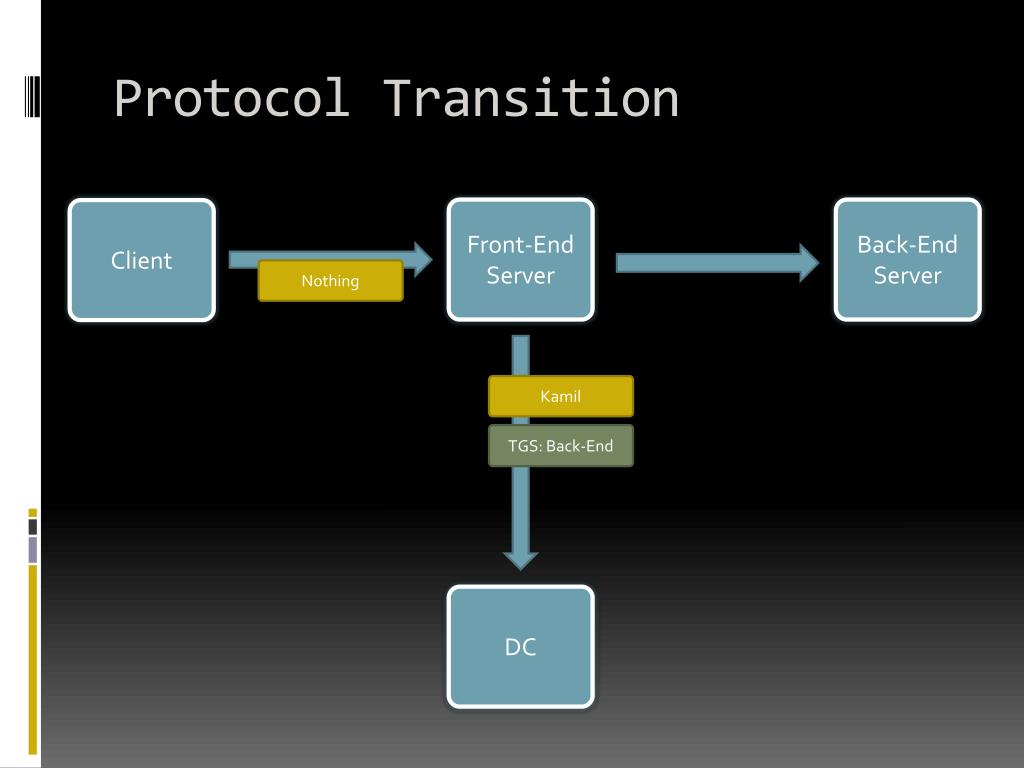 Protocol Transition

Client

Nothing

Front-End Server

Back-End Server

Kamil

TGS: Back-End

DC